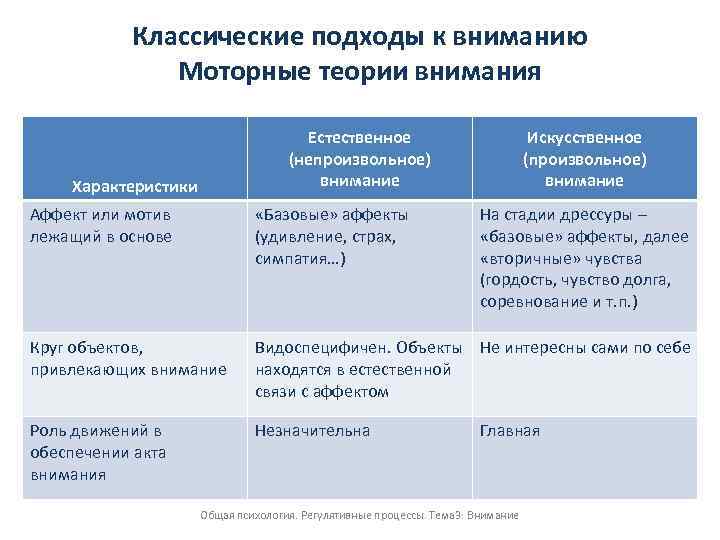 Классические подходы к вниманию
Моторные теории внимания

| Характеристики | Естественное (непроизвольное) внимание | Искусственное (произвольное) внимание |
|---|---|---|
| Аффект или мотив лежащий в основе | «Базовые» аффекты (удивление, страх, симпатия…) | На стадии дрессуры – «базовые» аффекты, далее «вторичные» чувства (гордость, чувство долга, соревнование и т.п.) |
| Круг объектов, привлекающих внимание | Видоспецифичен. Объекты находятся в естественной связи с аффектом | Не интересны сами по себе |
| Роль движений в обеспечении акта внимания | Незначительна | Главная |

Общая психология. Регулятивные процессы. Тема3: Внимание